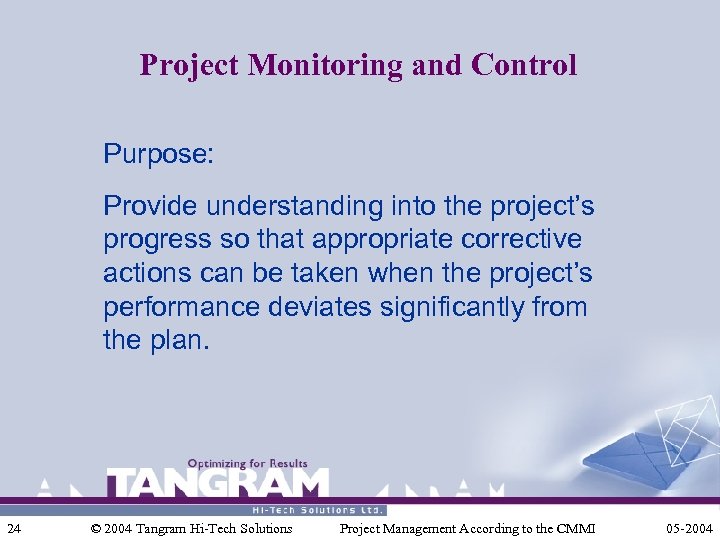 Project Monitoring and Control

Purpose:

Provide understanding into the project's progress so that appropriate corrective actions can be taken when the project's performance deviates significantly from the plan.

Optimizing for Results
TANGRAM
Hi-Tech Solutions Ltd.

24 © 2004 Tangram Hi-Tech Solutions Project Management According to the CMMI 05-2004